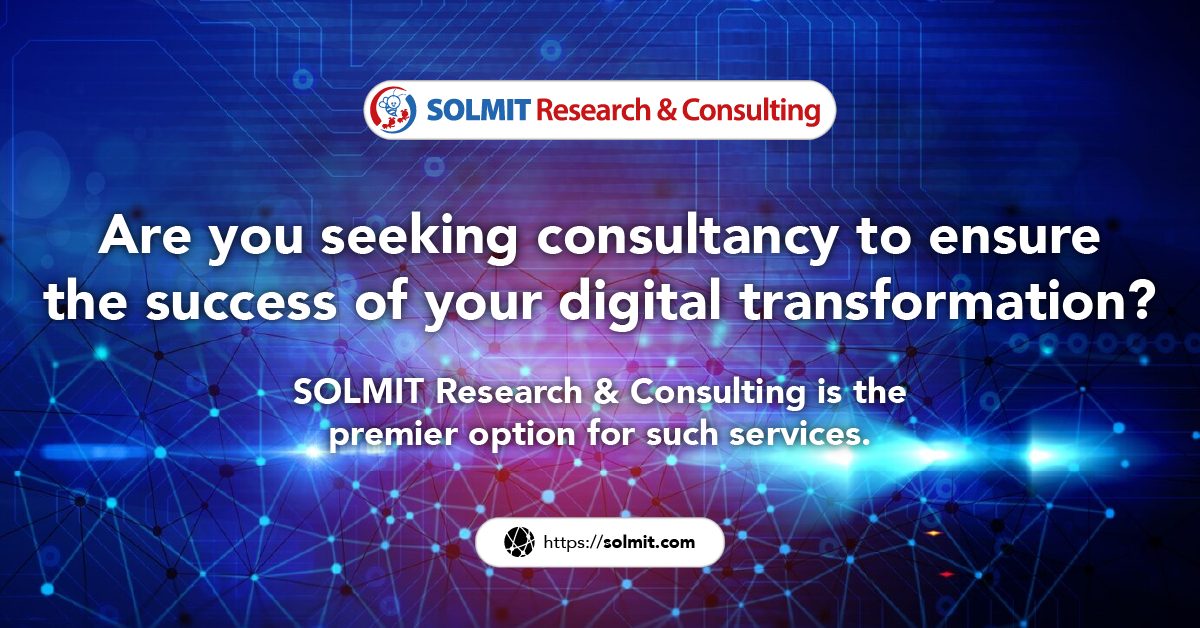 SOLMIT Research & Consulting

Are you seeking consultancy to ensure the success of your digital transformation?

SOLMIT Research & Consulting is the premier option for such services.

https://solmit.com